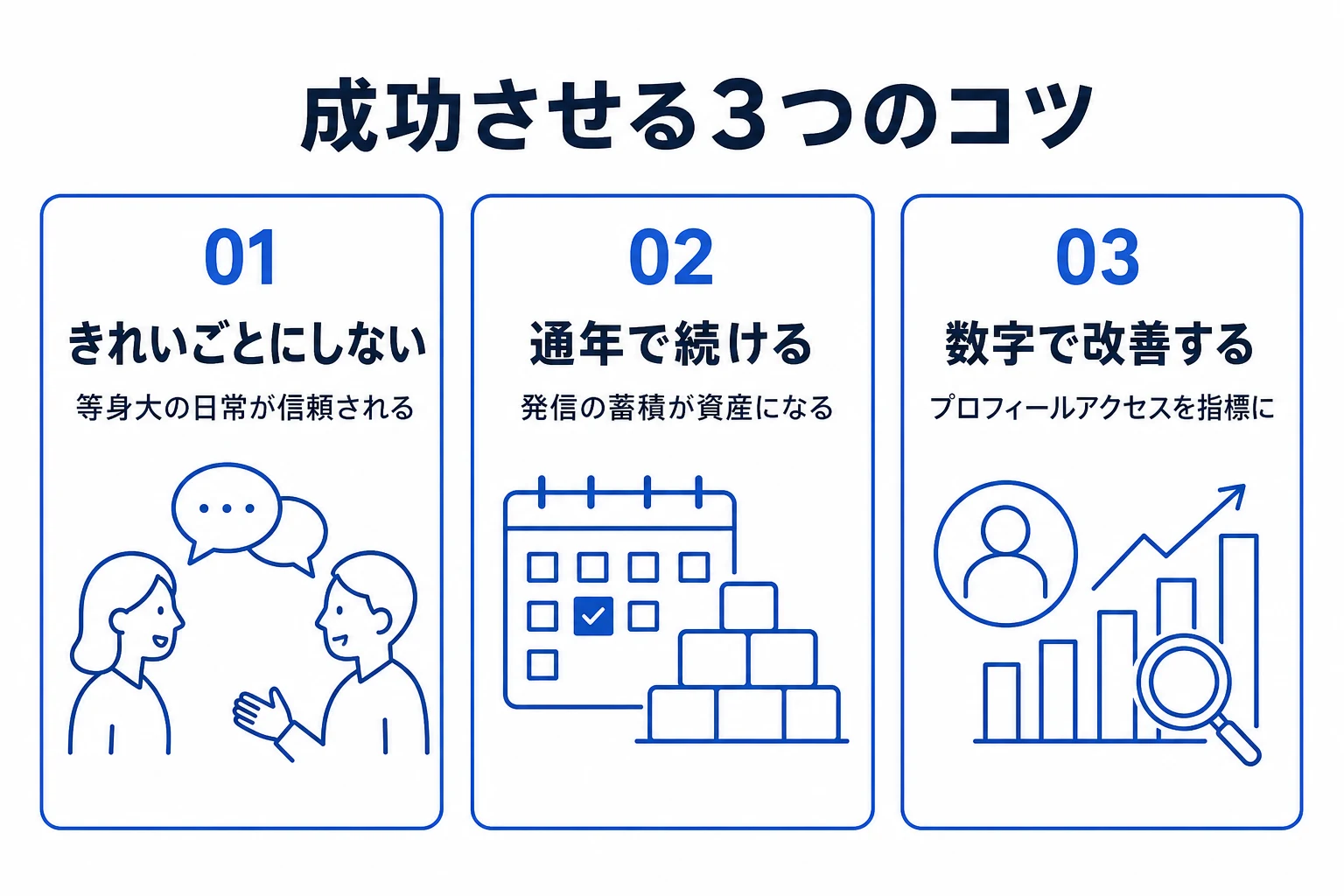 成功させる3つのコツ

01
きれいごとにしない
等身大の日常が信頼される

02
通年で続ける
発信の蓄積が資産になる

03
数字で改善する
プロフィールアクセスを指標に